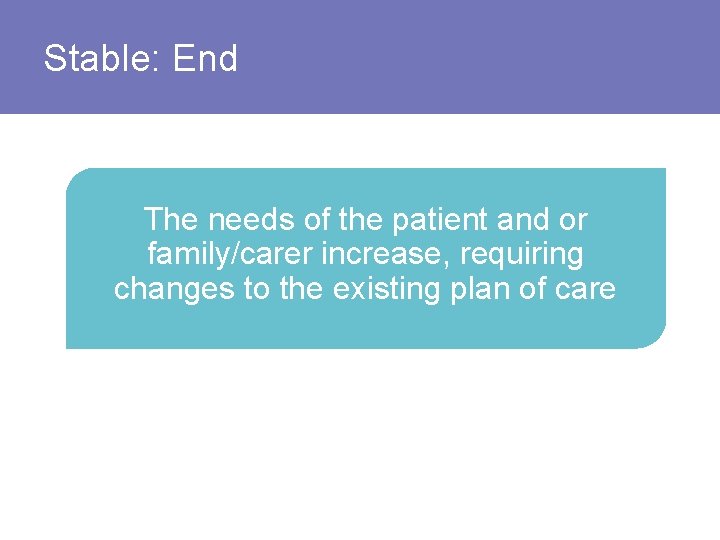 Stable: End

The needs of the patient and or family/carer increase, requiring changes to the existing plan of care